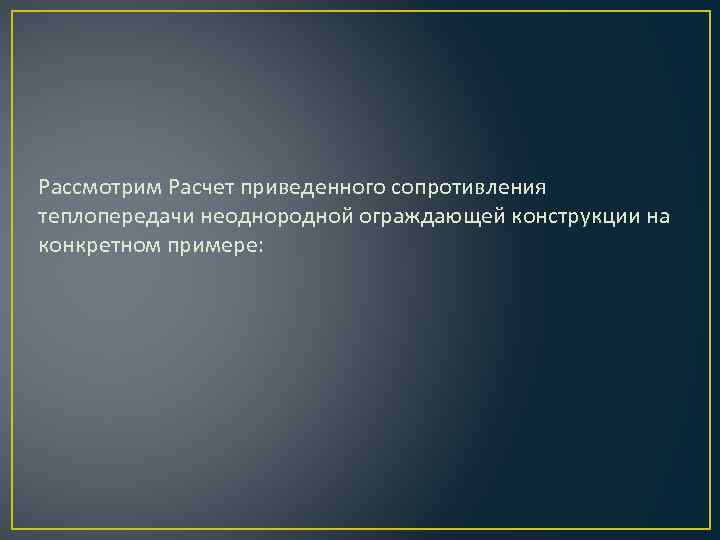 Рассмотрим Расчет приведенного сопротивления теплопередачи неоднородной ограждающей конструкции на конкретном примере: